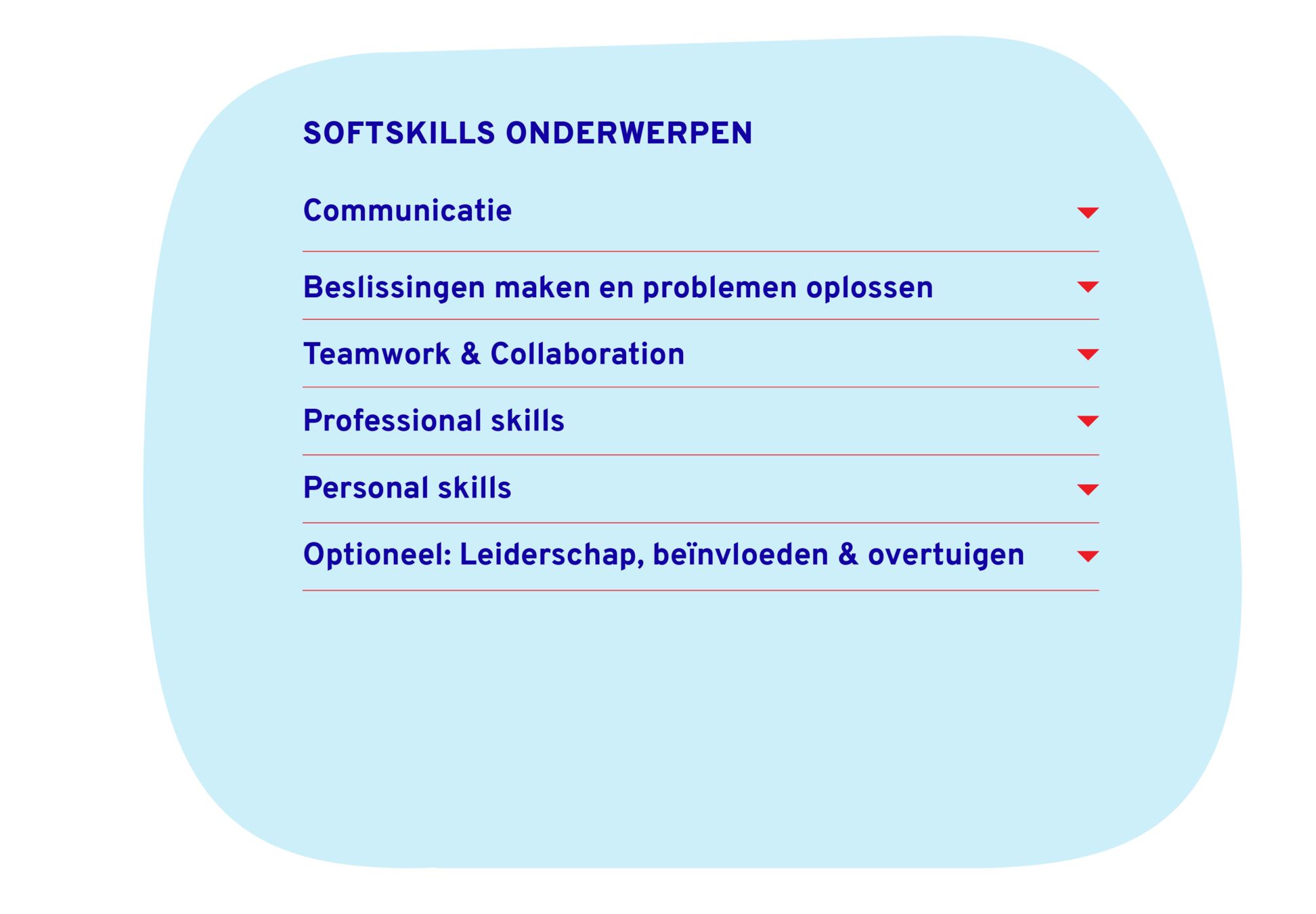 SOFTSKILLS ONDERWERPEN

Communicatie

Beslissingen maken en problemen oplossen

Teamwork & Collaboration

Professional skills

Personal skills

Optioneel: Leiderschap, beïnvloeden & overtuigen